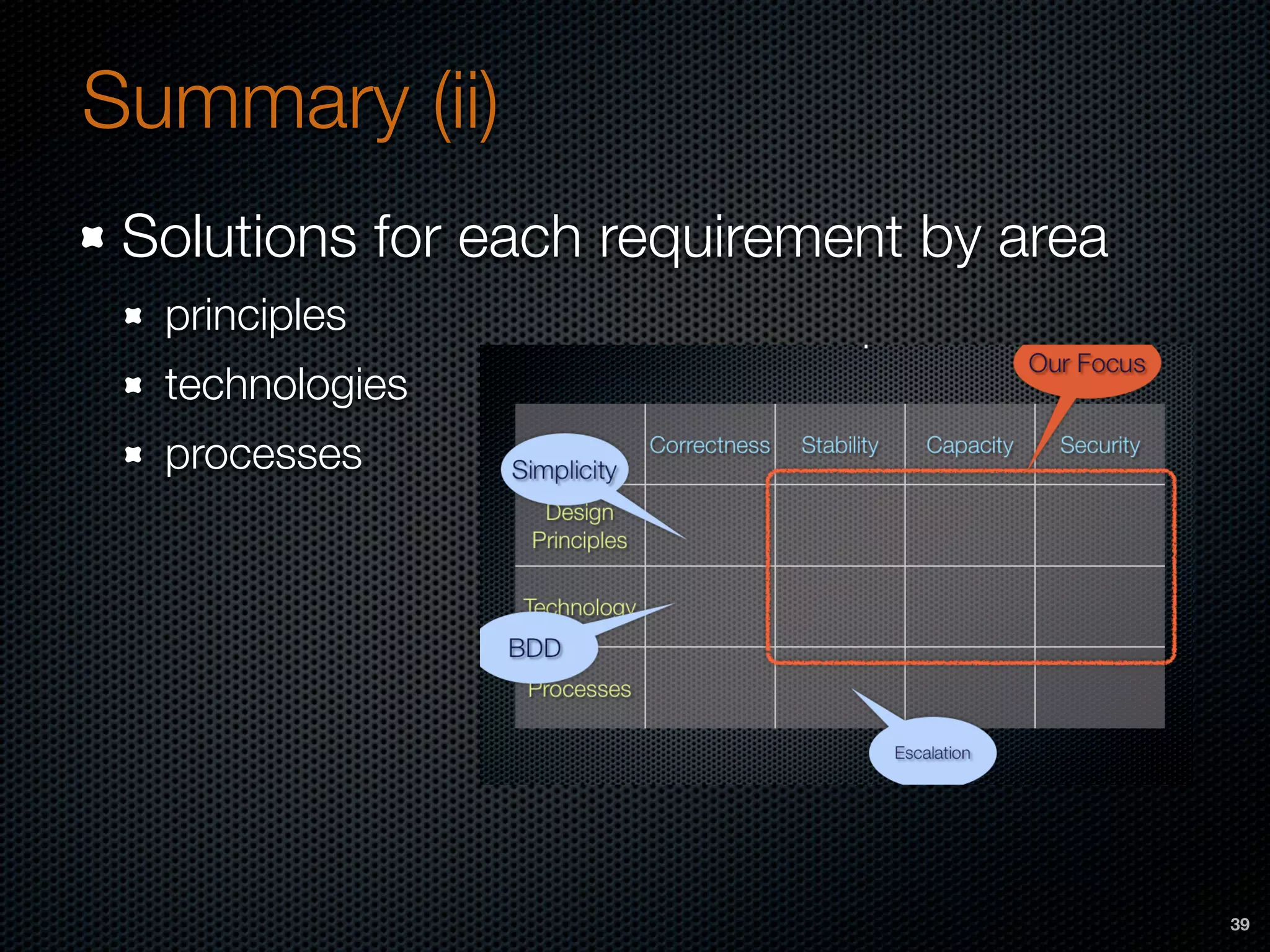 Summary (ii)

Solutions for each requirement by area

principles

technologies

processes

Our Focus

| | Correctness | Stability | Capacity | Security |
|---|---|---|---|---|
| Design Principles | | | | |
| Technology | | | | |
| Processes | | | | |

Simplicity

BDD

Escalation

39